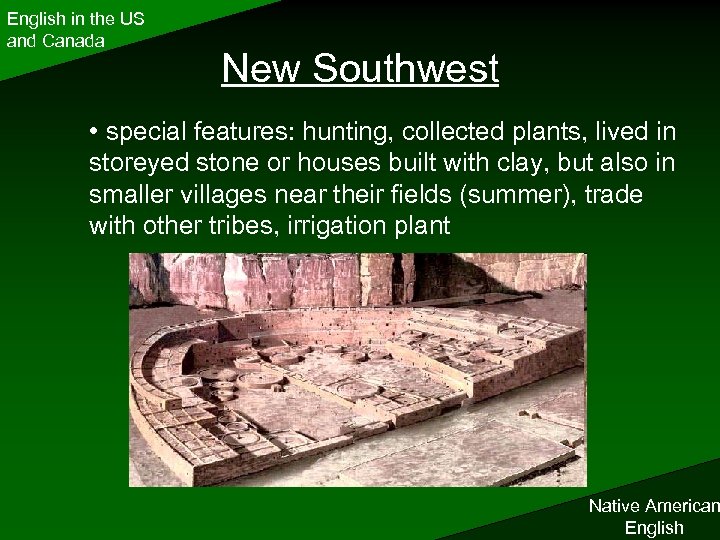 English in the US and Canada

New Southwest

• special features: hunting, collected plants, lived in storeyed stone or houses built with clay, but also in smaller villages near their fields (summer), trade with other tribes, irrigation plant

Native American English